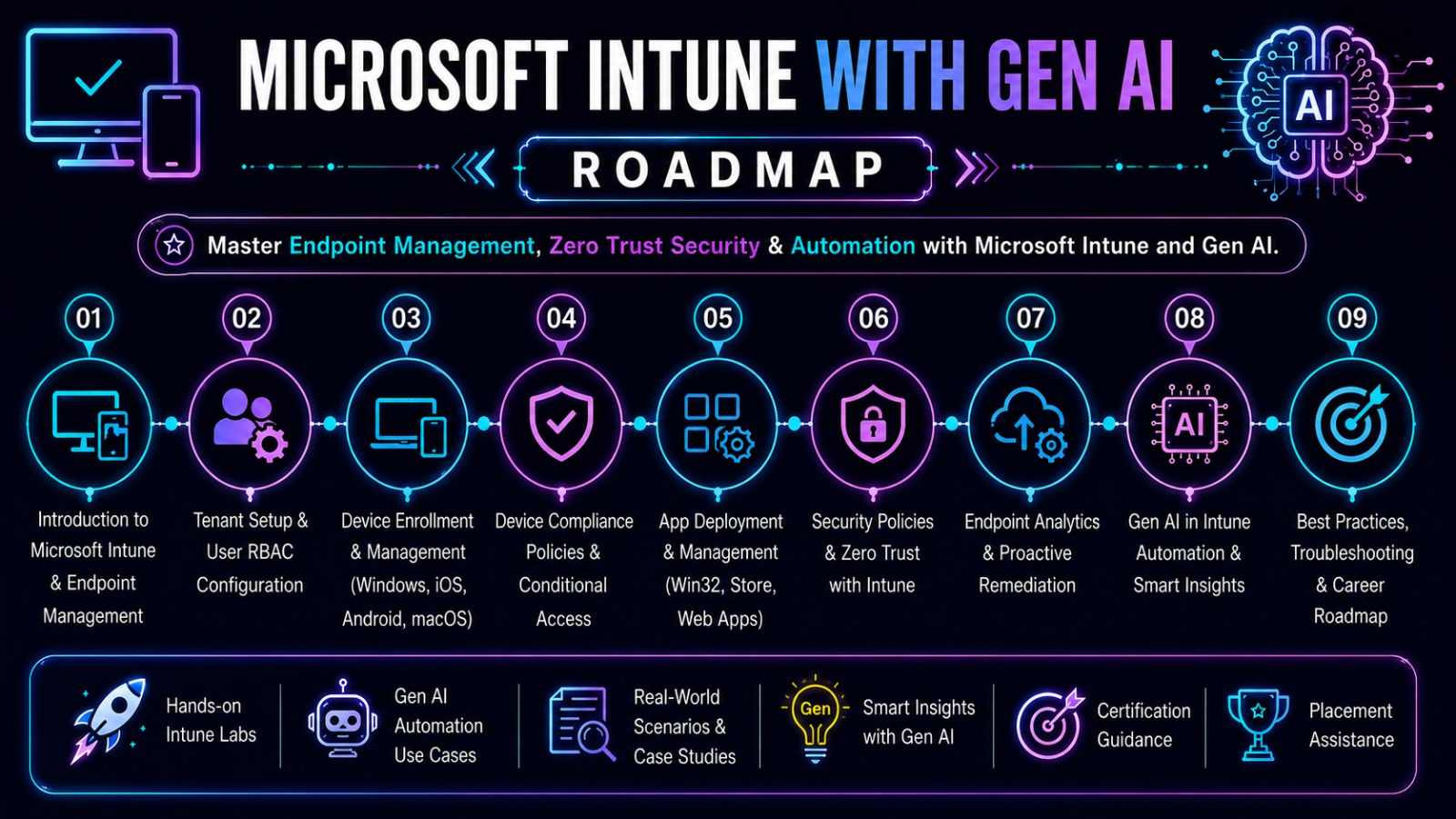 MICROSOFT INTUNE WITH GEN AI

AI

ROADMAP

Master Endpoint Management, Zero Trust Security & Automation with Microsoft Intune and Gen AI.

01
Introduction to Microsoft Intune & Endpoint Management

02
Tenant Setup & User RBAC Configuration

03
Device Enrollment & Management (Windows, iOS, Android, macOS)

04
Device Compliance Policies & Conditional Access

05
App Deployment & Management (Win32, Store, Web Apps)

06
Security Policies & Zero Trust with Intune

07
Endpoint Analytics & Proactive Remediation

08
AI
Gen AI in Intune Automation & Smart Insights

09
Best Practices, Troubleshooting & Career Roadmap

Hands-on Intune Labs

Gen AI Automation Use Cases

Real-World Scenarios & Case Studies

Gen
Smart Insights with Gen AI

Certification Guidance

Placement Assistance